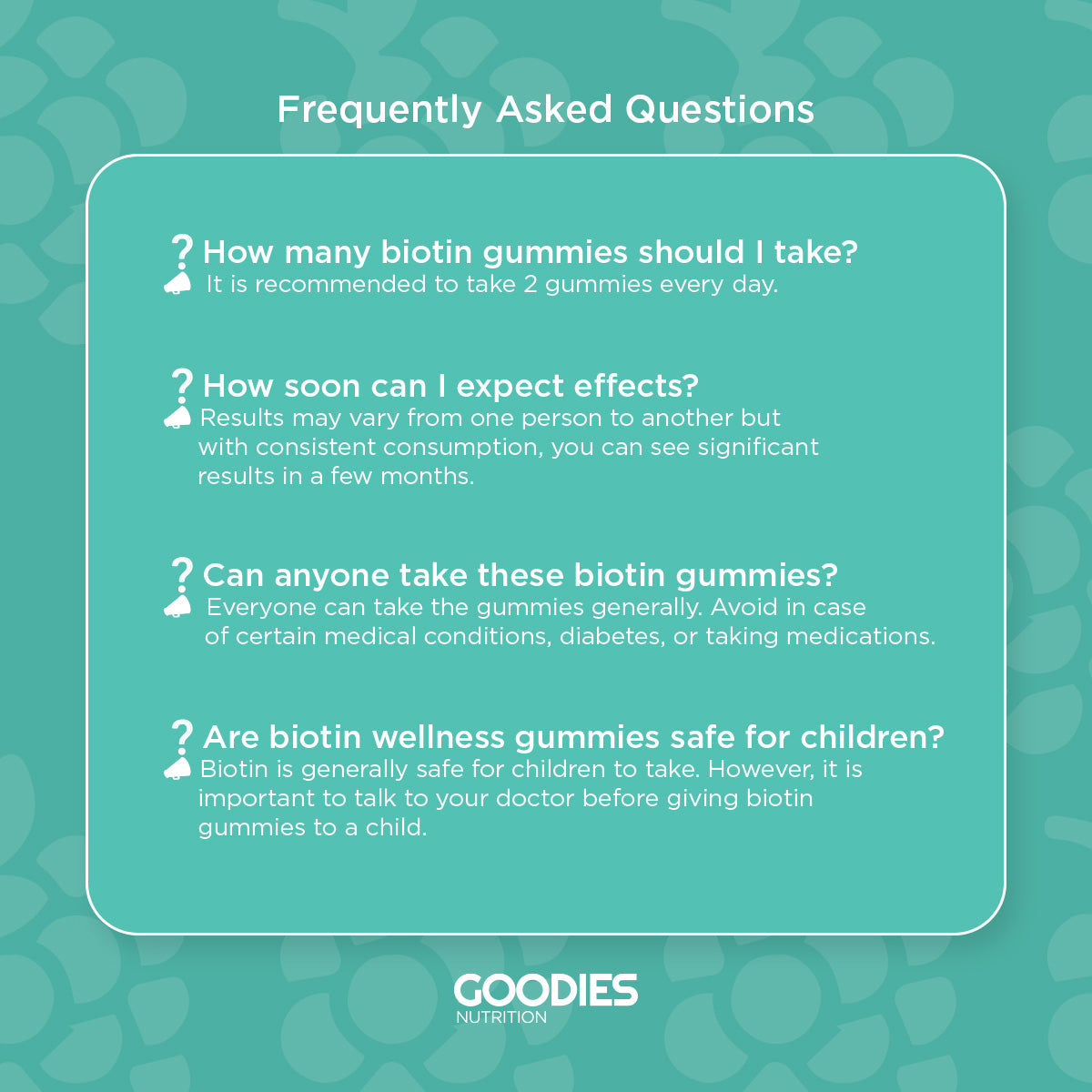 Frequently Asked Questions

? How many biotin gummies should I take?
It is recommended to take 2 gummies every day.

? How soon can I expect effects?
Results may vary from one person to another but with consistent consumption, you can see significant results in a few months.

? Can anyone take these biotin gummies?
Everyone can take the gummies generally. Avoid in case of certain medical conditions, diabetes, or taking medications.

? Are biotin wellness gummies safe for children?
Biotin is generally safe for children to take. However, it is important to talk to your doctor before giving biotin gummies to a child.

GOODIES
NUTRITION